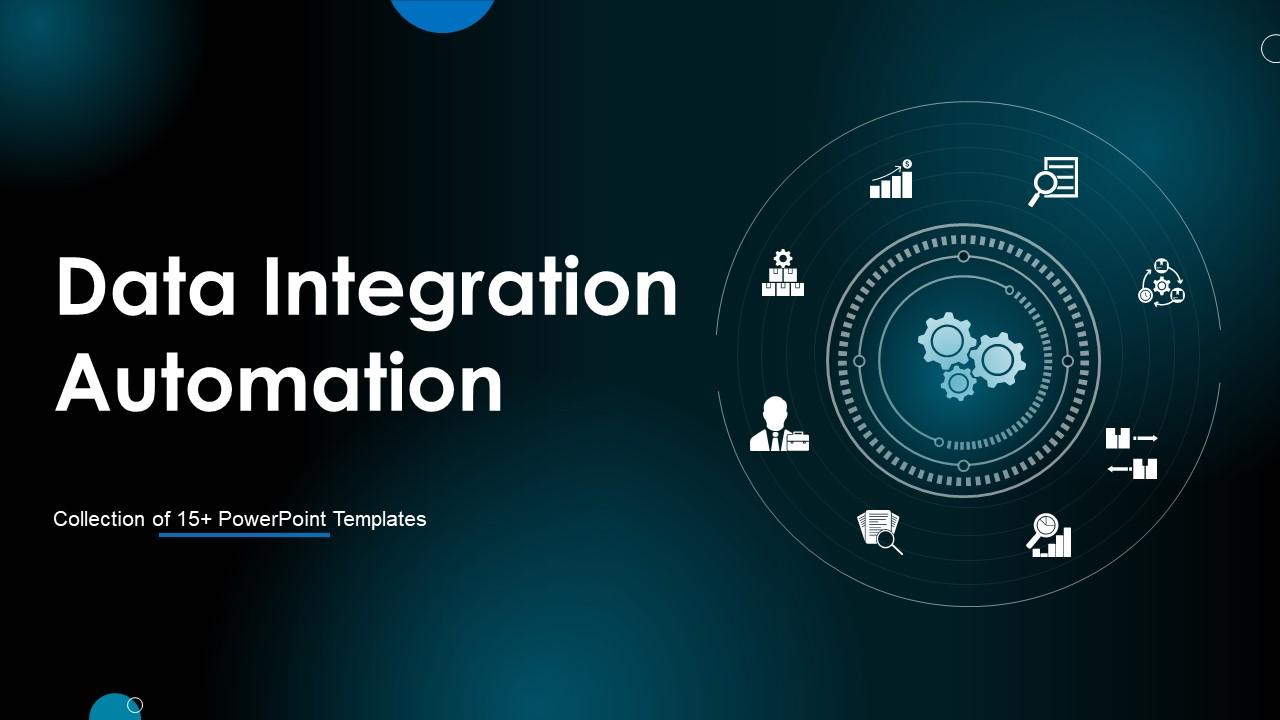 Data Integration Automation

Collection of 15+ PowerPoint Templates